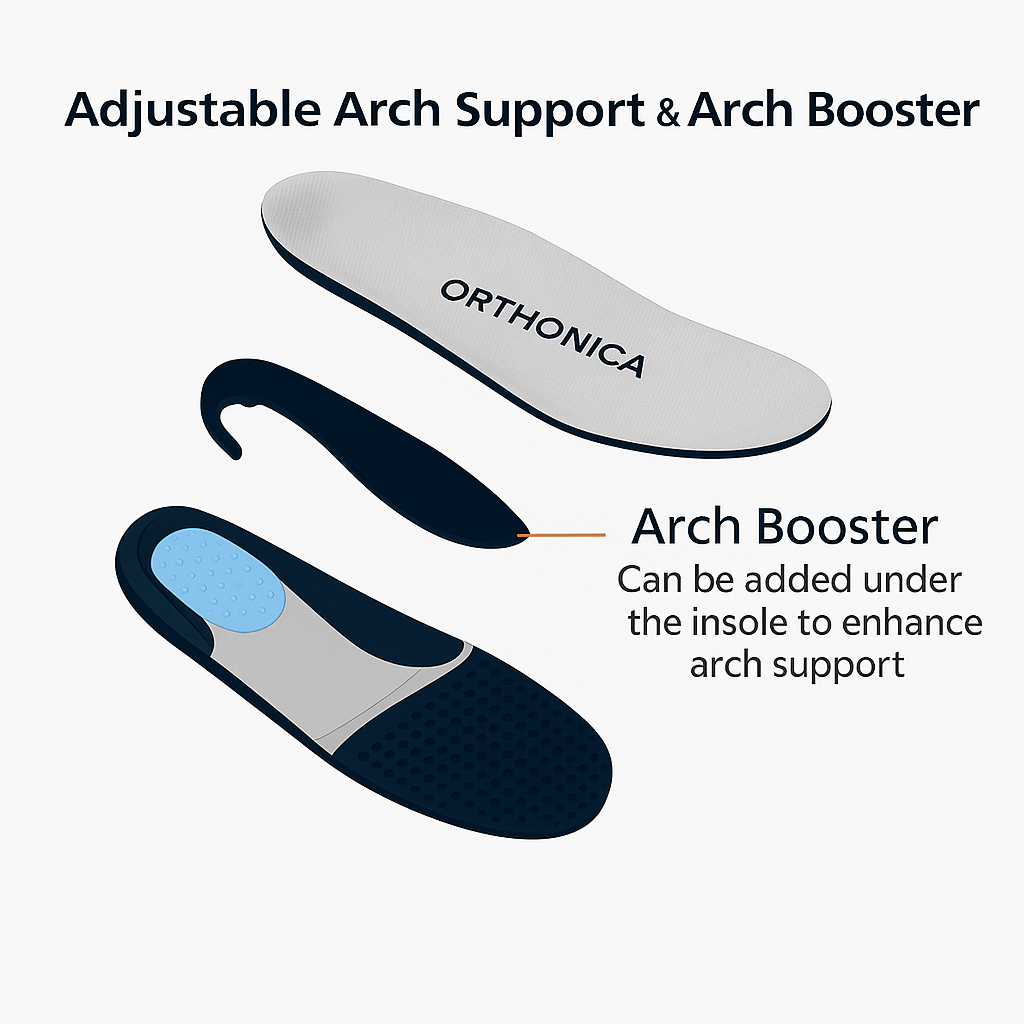 Adjustable Arch Support & Arch Booster

ORTHONICA

Arch Booster
Can be added under the insole to enhance arch support